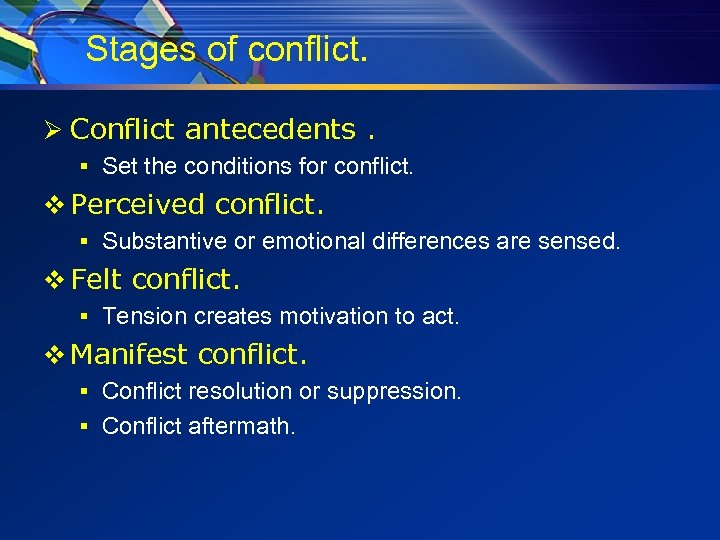 Stages of conflict.

➢ Conflict antecedents .

▪ Set the conditions for conflict.

❖ Perceived conflict.

▪ Substantive or emotional differences are sensed.

❖ Felt conflict.

▪ Tension creates motivation to act.

❖ Manifest conflict.

▪ Conflict resolution or suppression.

▪ Conflict aftermath.